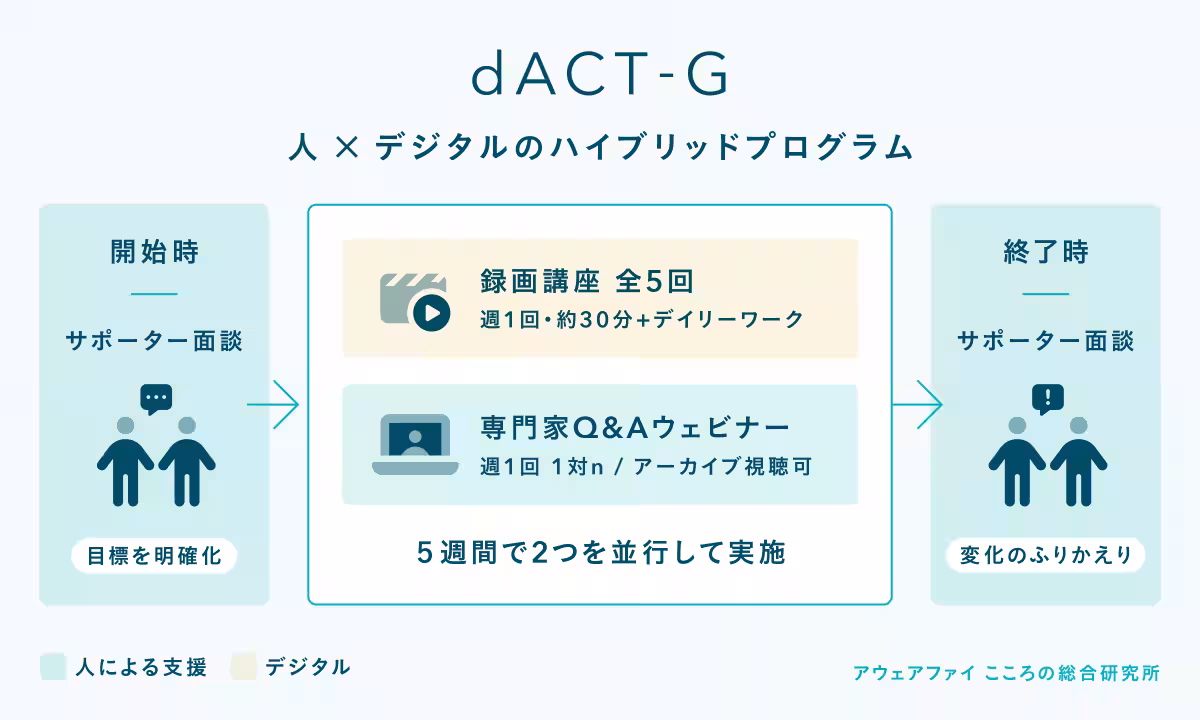 dACT-G

人 × デジタルのハイブリッドプログラム

開始時

サポーター面談

目標を明確化

録画講座 全5回

週1回・約30分+デイリーワーク

専門家Q&Aウェビナー

週1回 1対n / アーカイブ視聴可

5週間で2つを並行して実施

終了時

サポーター面談

変化のふりかえり

人による支援 デジタル

アウェアファイ こころの総合研究所